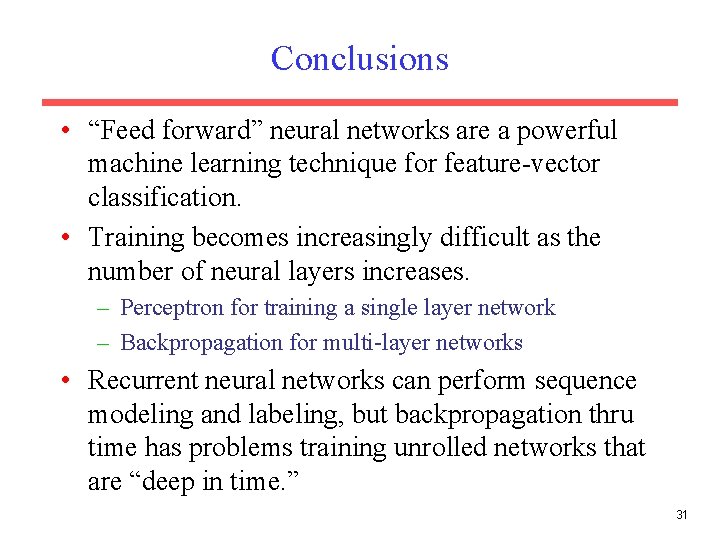 Conclusions

• “Feed forward” neural networks are a powerful machine learning technique for feature-vector classification.

• Training becomes increasingly difficult as the number of neural layers increases.

– Perceptron for training a single layer network

– Backpropagation for multi-layer networks

• Recurrent neural networks can perform sequence modeling and labeling, but backpropagation thru time has problems training unrolled networks that are “deep in time.”

31